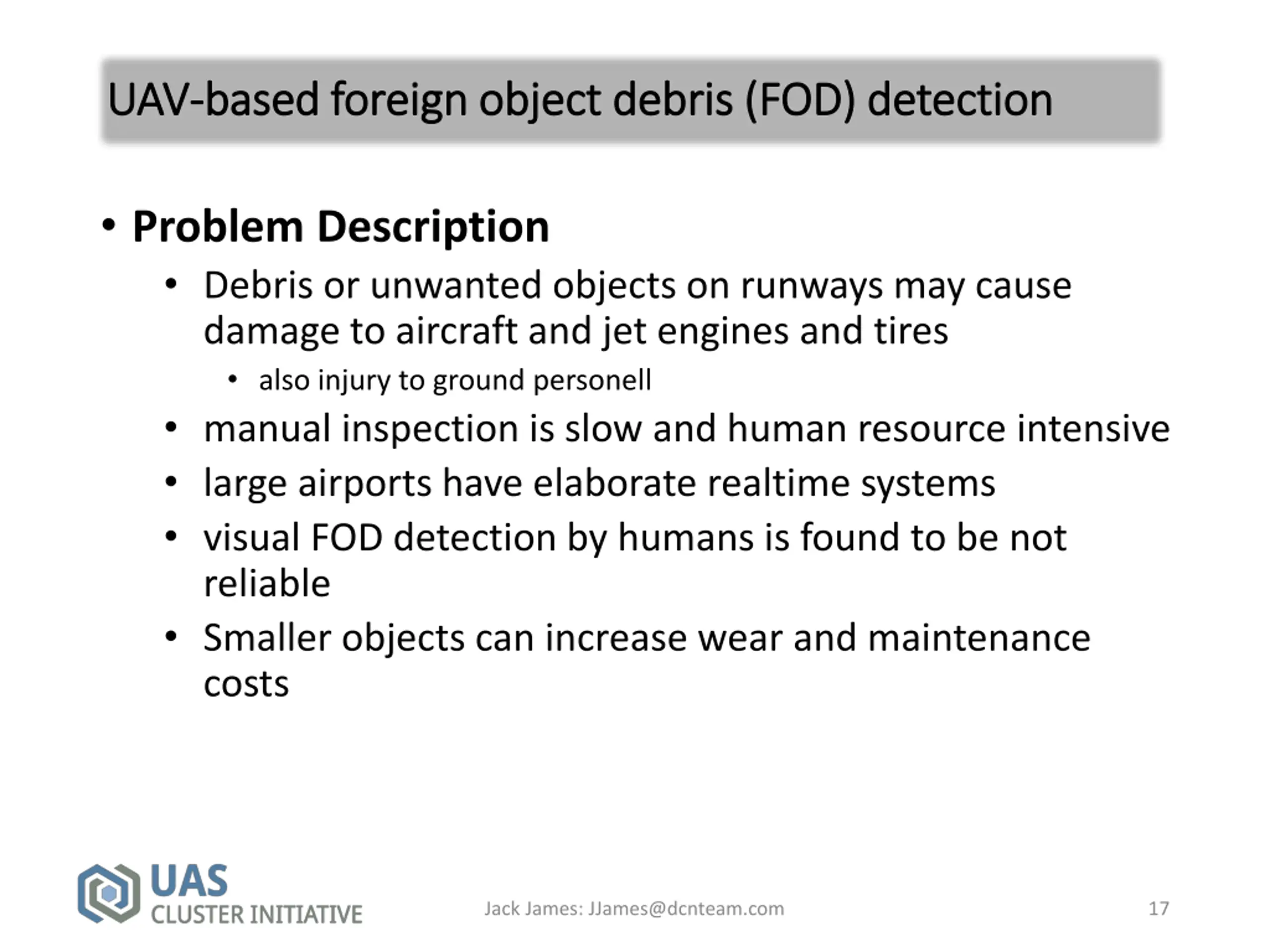 UAV-based foreign object debris (FOD) detection

• Problem Description
  • Debris or unwanted objects on runways may cause damage to aircraft and jet engines and tires
    • also injury to ground personell
  • manual inspection is slow and human resource intensive
  • large airports have elaborate realtime systems
  • visual FOD detection by humans is found to be not reliable
  • Smaller objects can increase wear and maintenance costs

UAS
CLUSTER INITIATIVE

Jack James: JJames@dcnteam.com

17